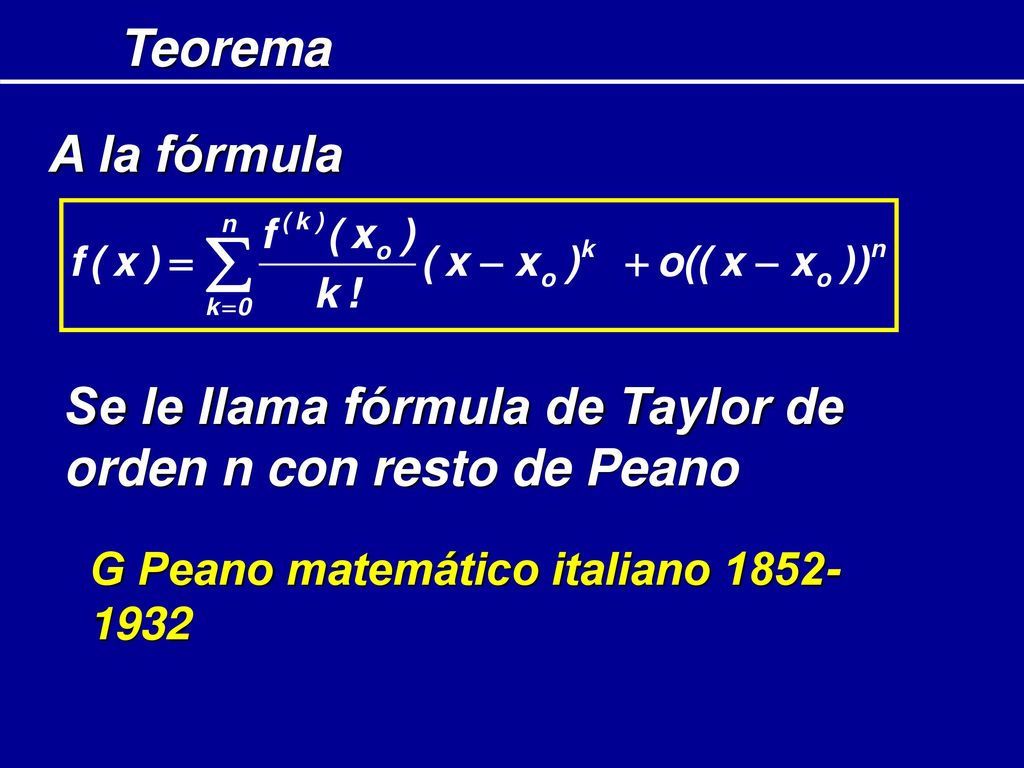 Teorema

A la fórmula

$f(x) = \sum_{k=0}^{n} \frac{f^{(k)}(x_o)}{k!}(x - x_o)^k + o((x - x_o))^n$

Se le llama fórmula de Taylor de orden n con resto de Peano

G Peano matemático italiano 1852-1932